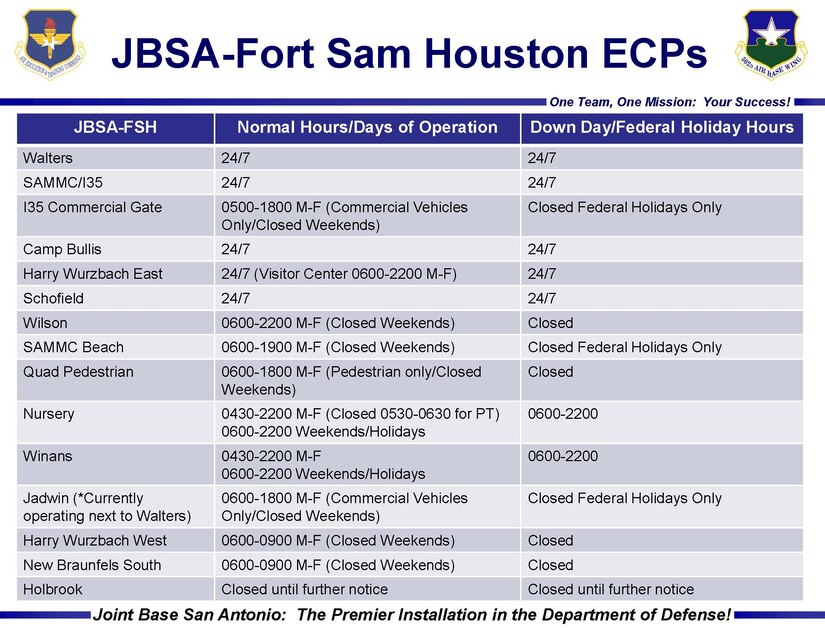 AIR EDUCATION & TRAINING COMMAND

JBSA-Fort Sam Houston ECPs

502D AIR BASE WING

One Team, One Mission: Your Success!

| JBSA-FSH | Normal Hours/Days of Operation | Down Day/Federal Holiday Hours |
|---|---|---|
| Walters | 24/7 | 24/7 |
| SAMMC/I35 | 24/7 | 24/7 |
| I35 Commercial Gate | 0500-1800 M-F (Commercial Vehicles Only/Closed Weekends) | Closed Federal Holidays Only |
| Camp Bullis | 24/7 | 24/7 |
| Harry Wurzbach East | 24/7 (Visitor Center 0600-2200 M-F) | 24/7 |
| Schofield | 24/7 | 24/7 |
| Wilson | 0600-2200 M-F (Closed Weekends) | Closed |
| SAMMC Beach | 0600-1900 M-F (Closed Weekends) | Closed Federal Holidays Only |
| Quad Pedestrian | 0600-1800 M-F (Pedestrian only/Closed Weekends) | Closed |
| Nursery | 0430-2200 M-F (Closed 0530-0630 for PT) 0600-2200 Weekends/Holidays | 0600-2200 |
| Winans | 0430-2200 M-F 0600-2200 Weekends/Holidays | 0600-2200 |
| Jadwin (*Currently operating next to Walters) | 0600-1800 M-F (Commercial Vehicles Only/Closed Weekends) | Closed Federal Holidays Only |
| Harry Wurzbach West | 0600-0900 M-F (Closed Weekends) | Closed |
| New Braunfels South | 0600-0900 M-F (Closed Weekends) | Closed |
| Holbrook | Closed until further notice | Closed until further notice |

Joint Base San Antonio: The Premier Installation in the Department of Defense!